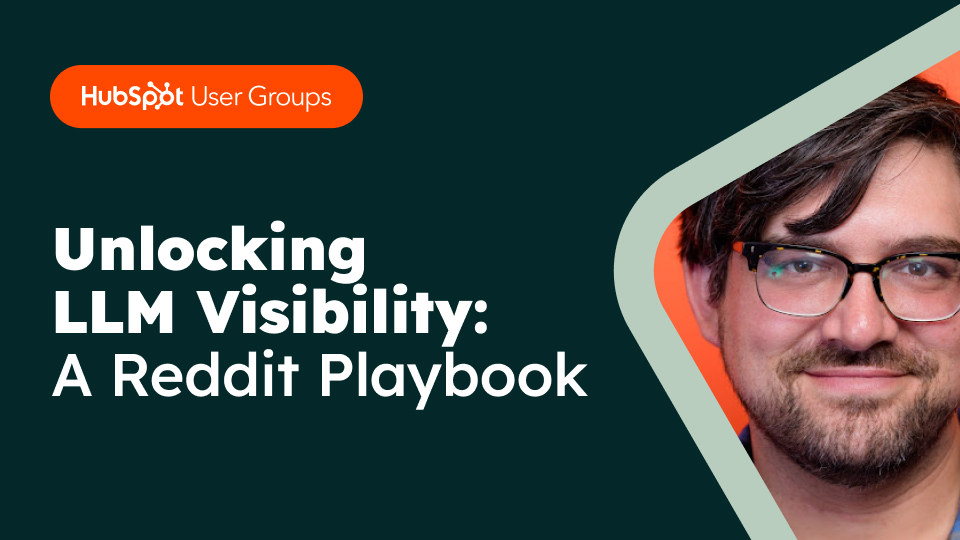 HubSpot User Groups

Unlocking LLM Visibility: A Reddit Playbook